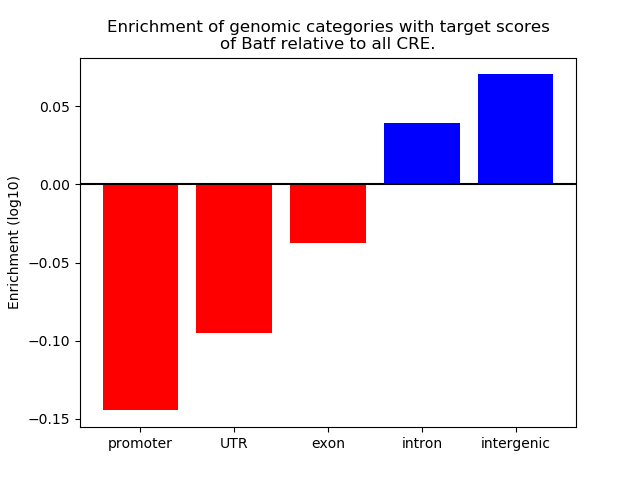 Enrichment of genomic categories with target scores of Batf relative to all CRE.

Enrichment (log10)

0.05
0.00
−0.05
−0.10
−0.15

promoter
UTR
exon
intron
intergenic